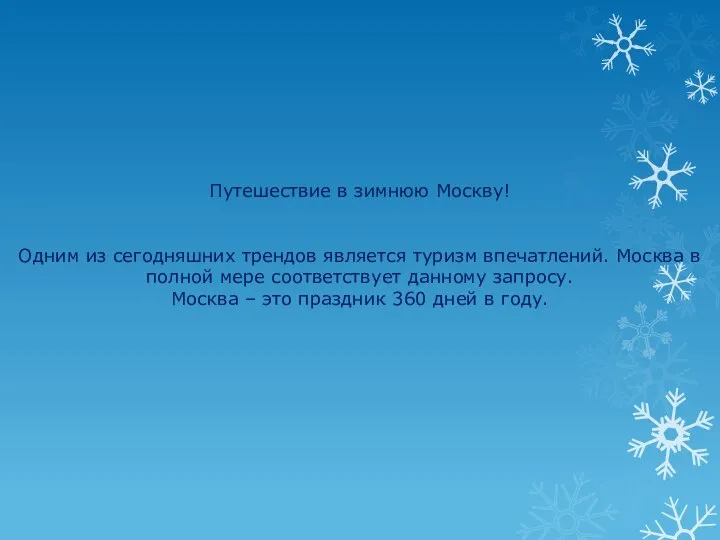 Путешествие в зимнюю Москву!

Одним из сегодняшних трендов является туризм впечатлений. Москва в полной мере соответствует данному запросу.
Москва – это праздник 360 дней в году.